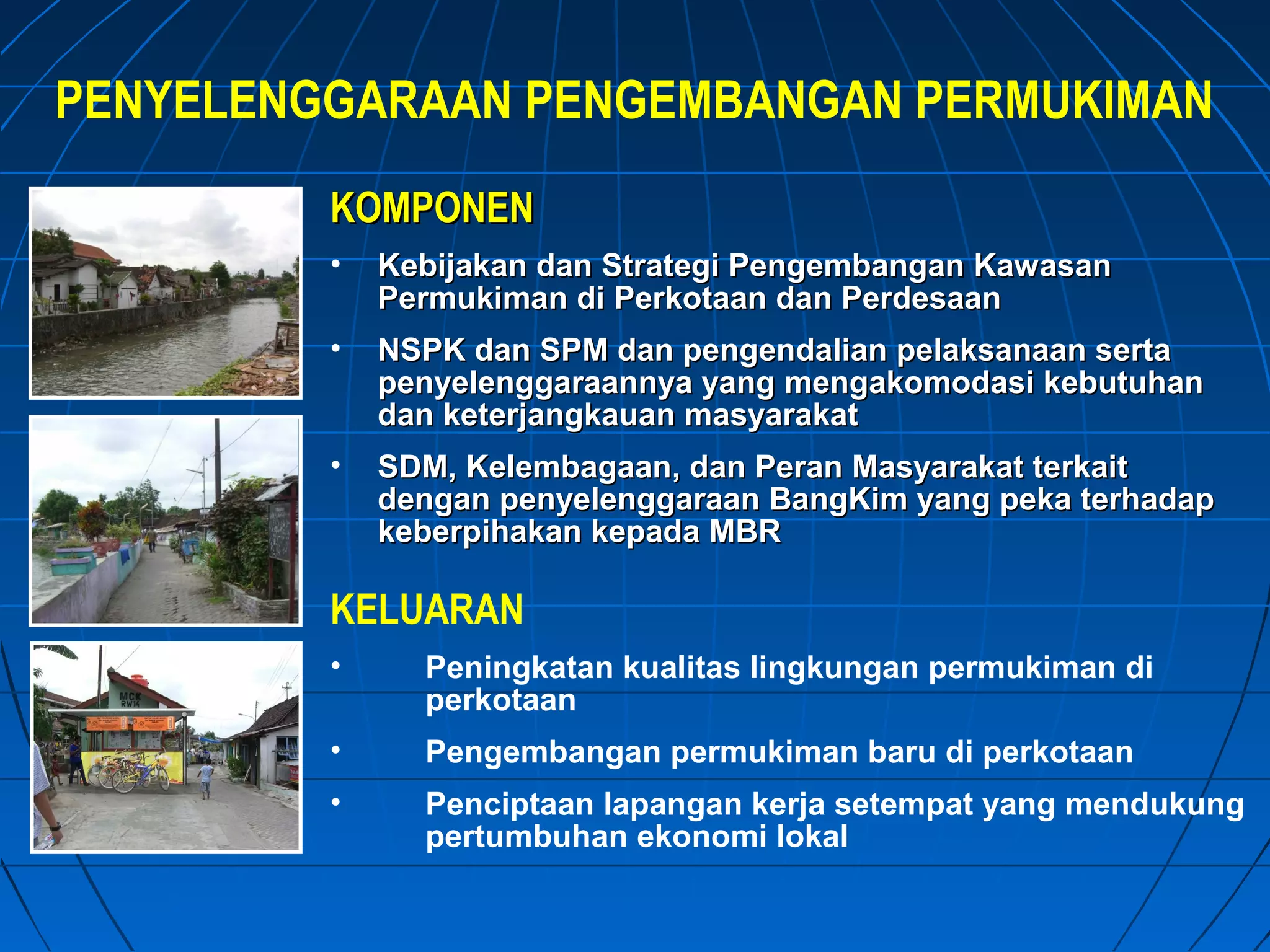 PENYELENGGARAAN PENGEMBANGAN PERMUKIMAN

MCK
RW14

KOMPONEN

• Kebijakan dan Strategi Pengembangan Kawasan Permukiman di Perkotaan dan Perdesaan

• NSPK dan SPM dan pengendalian pelaksanaan serta penyelenggaraannya yang mengakomodasi kebutuhan dan keterjangkauan masyarakat

• SDM, Kelembagaan, dan Peran Masyarakat terkait dengan penyelenggaraan BangKim yang peka terhadap keberpihakan kepada MBR

KELUARAN

• Peningkatan kualitas lingkungan permukiman di perkotaan

• Pengembangan permukiman baru di perkotaan

• Penciptaan lapangan kerja setempat yang mendukung pertumbuhan ekonomi lokal